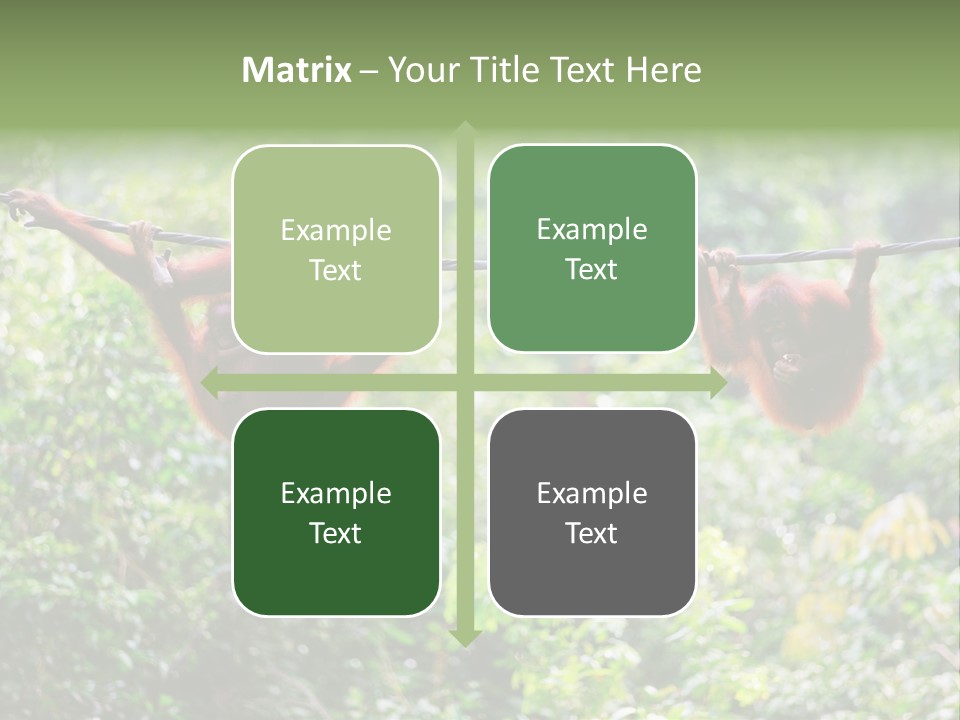 Matrix – Your Title Text Here

Example Text

Example Text

Example Text

Example Text